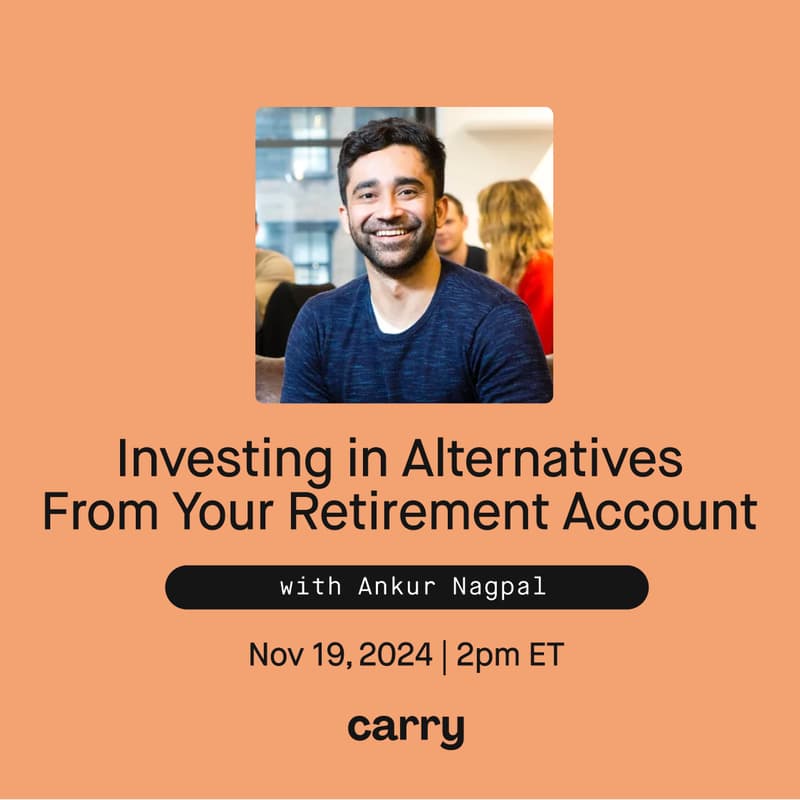 Investing in Alternatives From Your Retirement Account

with Ankur Nagpal

Nov 19, 2024 | 2pm ET

carry